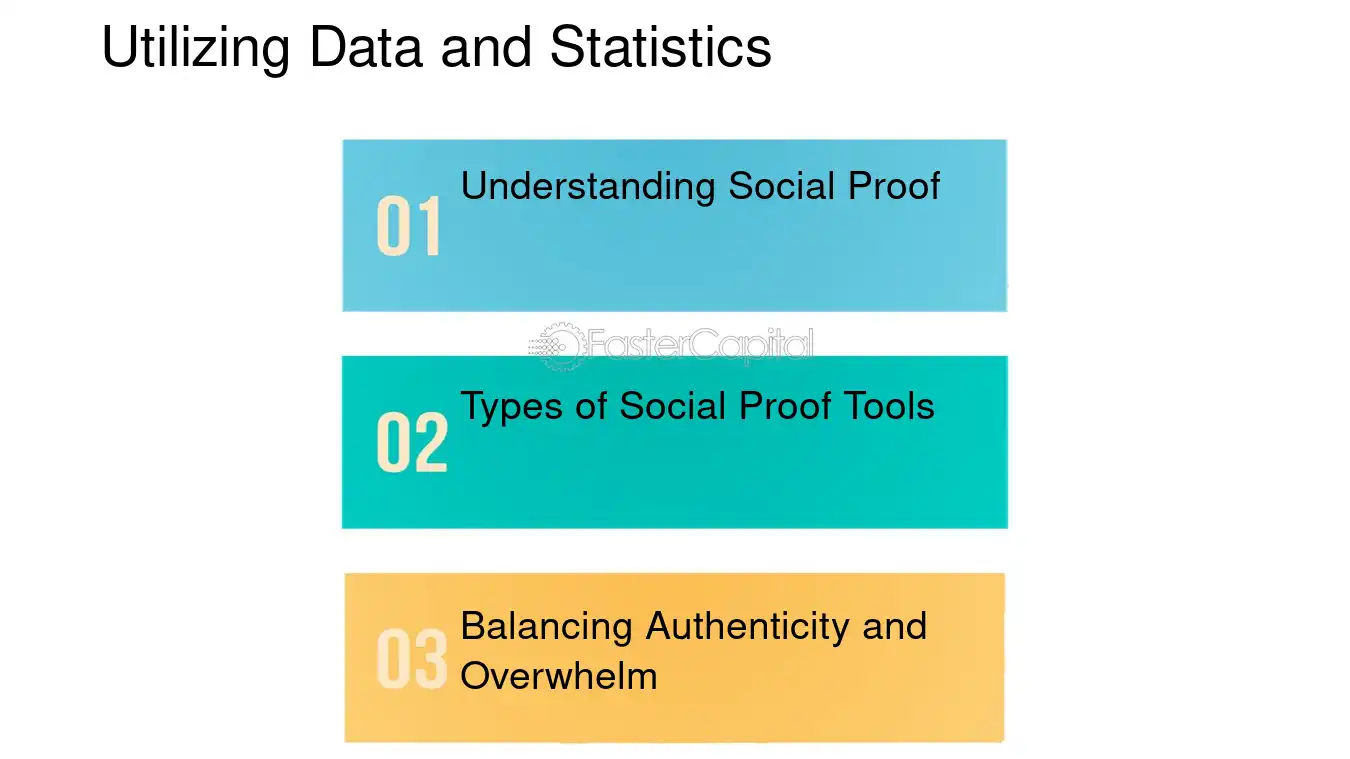 Utilizing Data and Statistics

01 Understanding Social Proof

02 Types of Social Proof Tools

03 Balancing Authenticity and Overwhelm

FasterCapital